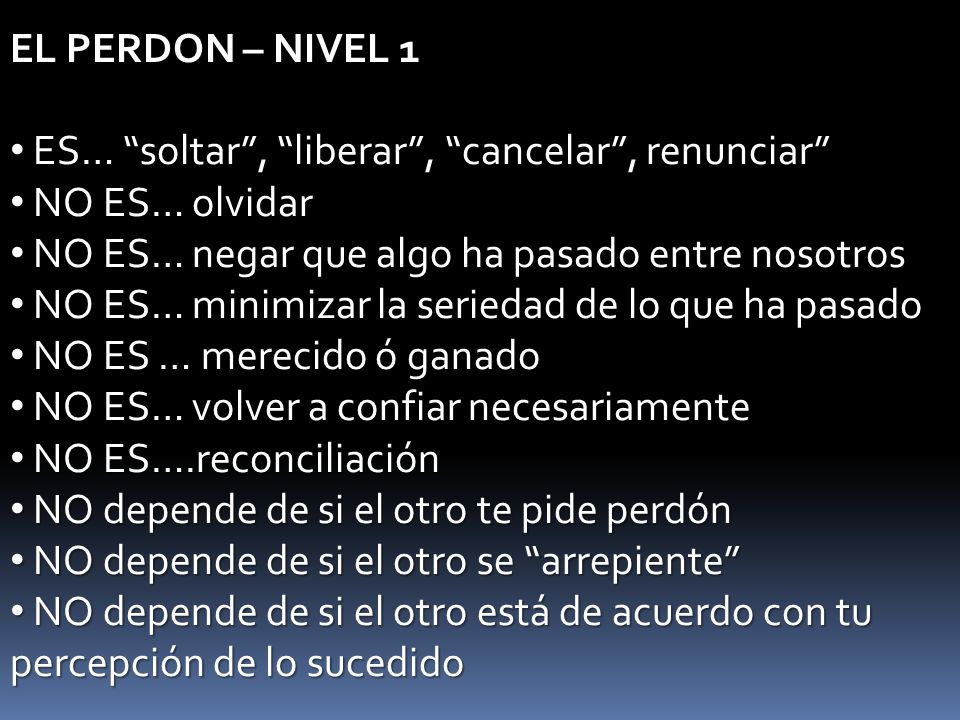 EL PERDON – NIVEL 1

• ES… “soltar”, “liberar”, “cancelar”, renunciar”
• NO ES… olvidar
• NO ES… negar que algo ha pasado entre nosotros
• NO ES… minimizar la seriedad de lo que ha pasado
• NO ES … merecido ó ganado
• NO ES… volver a confiar necesariamente
• NO ES….reconciliación
• NO depende de si el otro te pide perdón
• NO depende de si el otro se “arrepiente”
• NO depende de si el otro está de acuerdo con tu percepción de lo sucedido